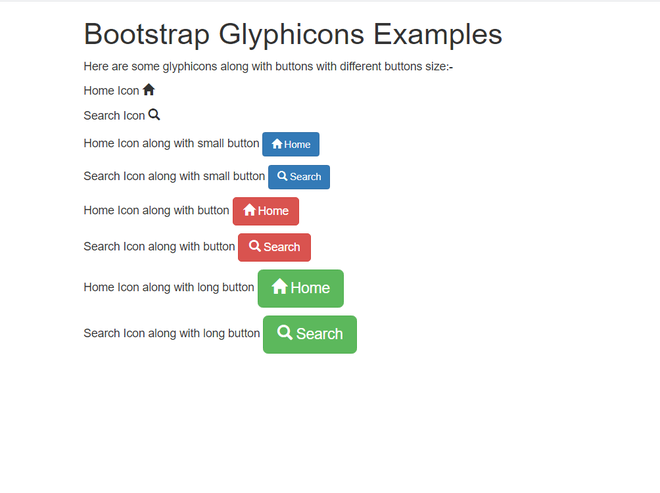 Bootstrap Glyphicons Examples

Here are some glyphicons along with buttons with different buttons size:-

Home Icon

Search Icon

Home Icon along with small button Home

Search Icon along with small button Search

Home Icon along with button Home

Search Icon along with button Search

Home Icon along with long button Home

Search Icon along with long button Search